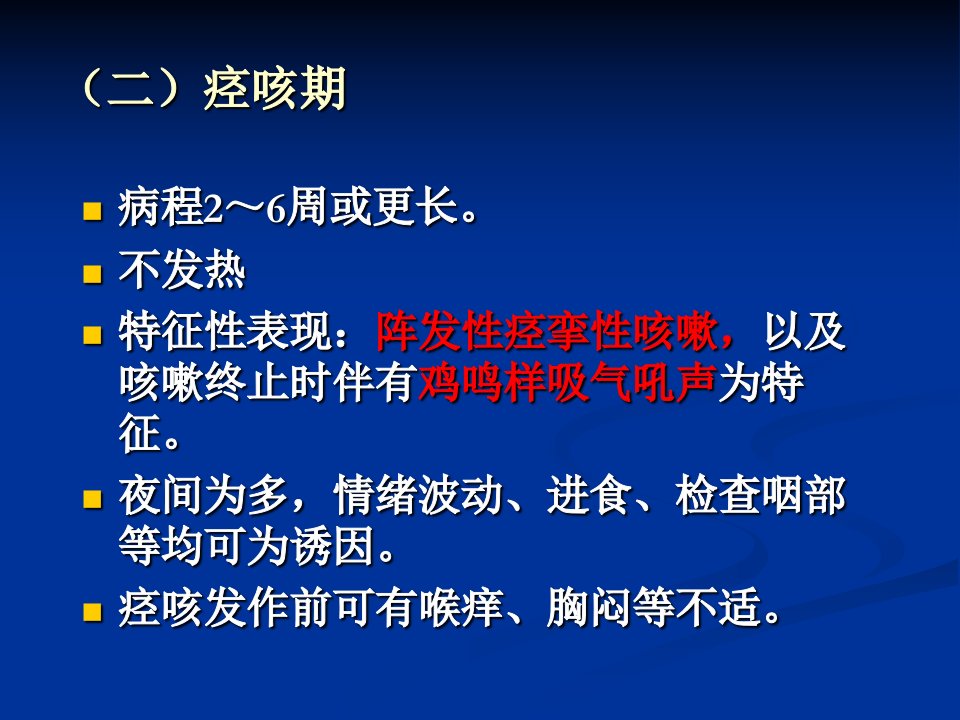 （二）痉咳期

病程2～6周或更长。

不发热

特征性表现：阵发性痉挛性咳嗽，以及咳嗽终止时伴有鸡鸣样吸气吼声为特征。

夜间为多，情绪波动、进食、检查咽部等均可为诱因。

痉咳发作前可有喉痒、胸闷等不适。